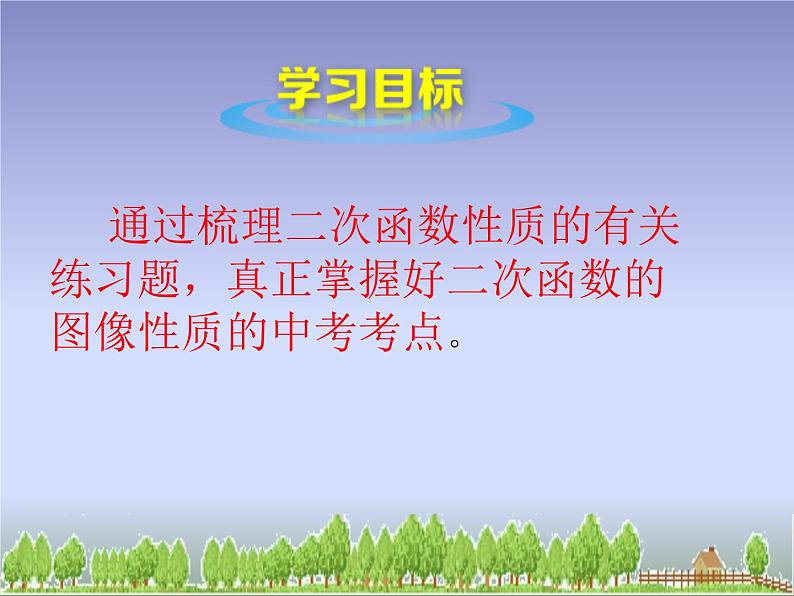 学习目标

通过梳理二次函数性质的有关练习题，真正掌握好二次函数的图像性质的中考考点。